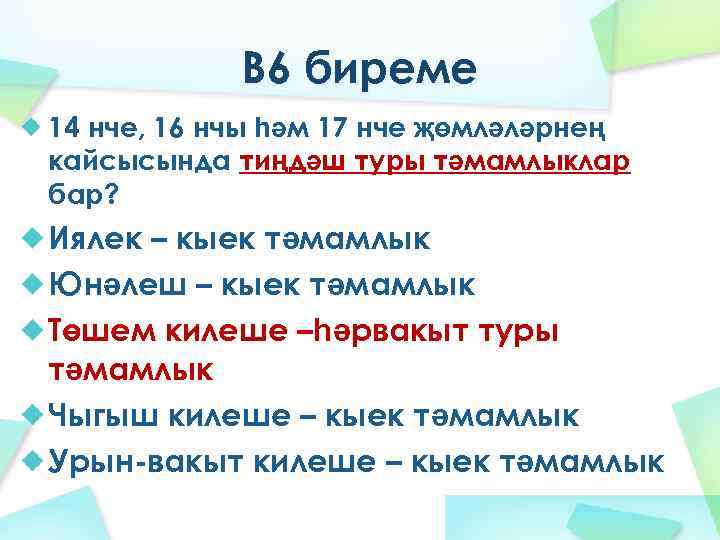 В6 биреме

14 нче, 16 нчы һәм 17 нче җөмләләрнең кайсысында тиңдәш туры тәмамлыклар бар?

Иялек – кыек тәмамлык

Юнәлеш – кыек тәмамлык

Төшем килеше –һәрвакыт туры тәмамлык

Чыгыш килеше – кыек тәмамлык

Урын-вакыт килеше – кыек тәмамлык